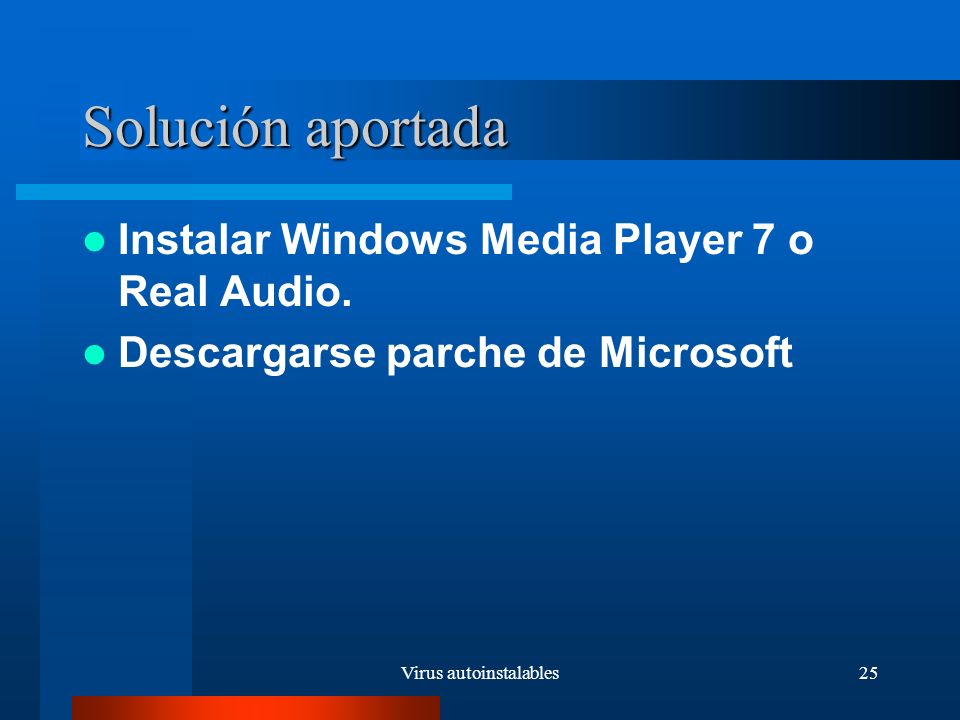 Solución aportada

- Instalar Windows Media Player 7 o Real Audio.
- Descargarse parche de Microsoft

Virus autoinstalables

25